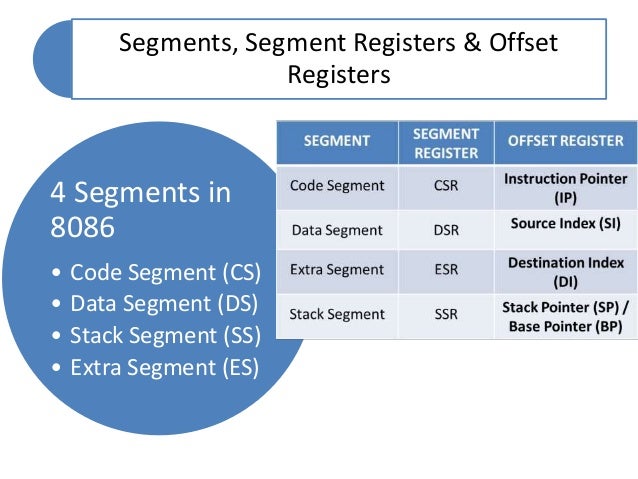 Segments, Segment Registers & Offset Registers

4 Segments in 8086

• Code Segment (CS)
• Data Segment (DS)
• Stack Segment (SS)
• Extra Segment (ES)

| SEGMENT | SEGMENT REGISTER | OFFSET REGISTER |
|---|---|---|
| Code Segment | CSR | Instruction Pointer (IP) |
| Data Segment | DSR | Source Index (SI) |
| Extra Segment | ESR | Destination Index (DI) |
| Stack Segment | SSR | Stack Pointer (SP) / Base Pointer (BP) |